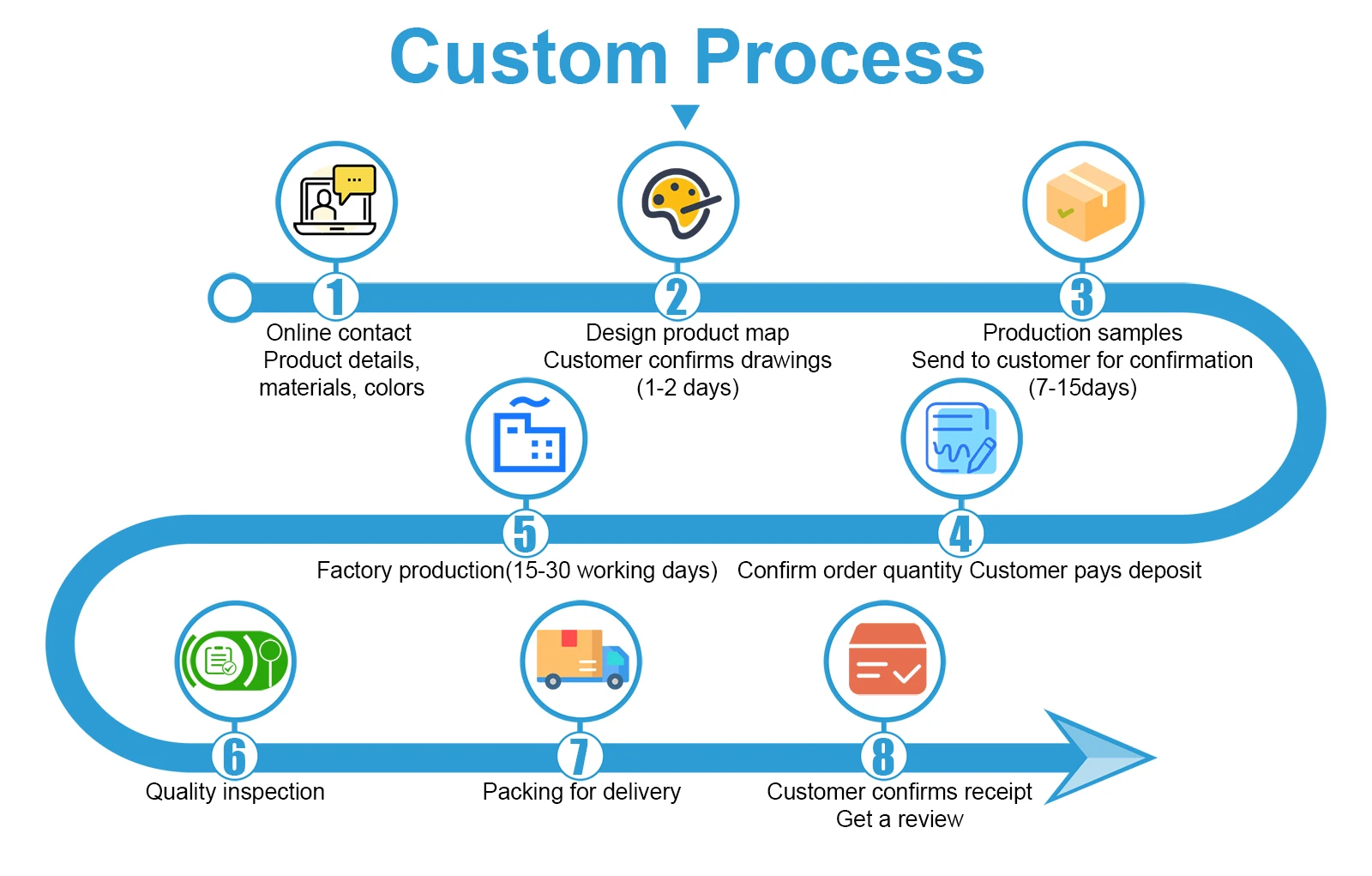 Custom Process

1
Online contact
Product details, materials, colors

2
Design product map
Customer confirms drawings
(1-2 days)

3
Production samples
Send to customer for confirmation
(7-15days)

4
Confirm order quantity Customer pays deposit

5
Factory production(15-30 working days)

6
Quality inspection

7
Packing for delivery

8
Customer confirms receipt
Get a review